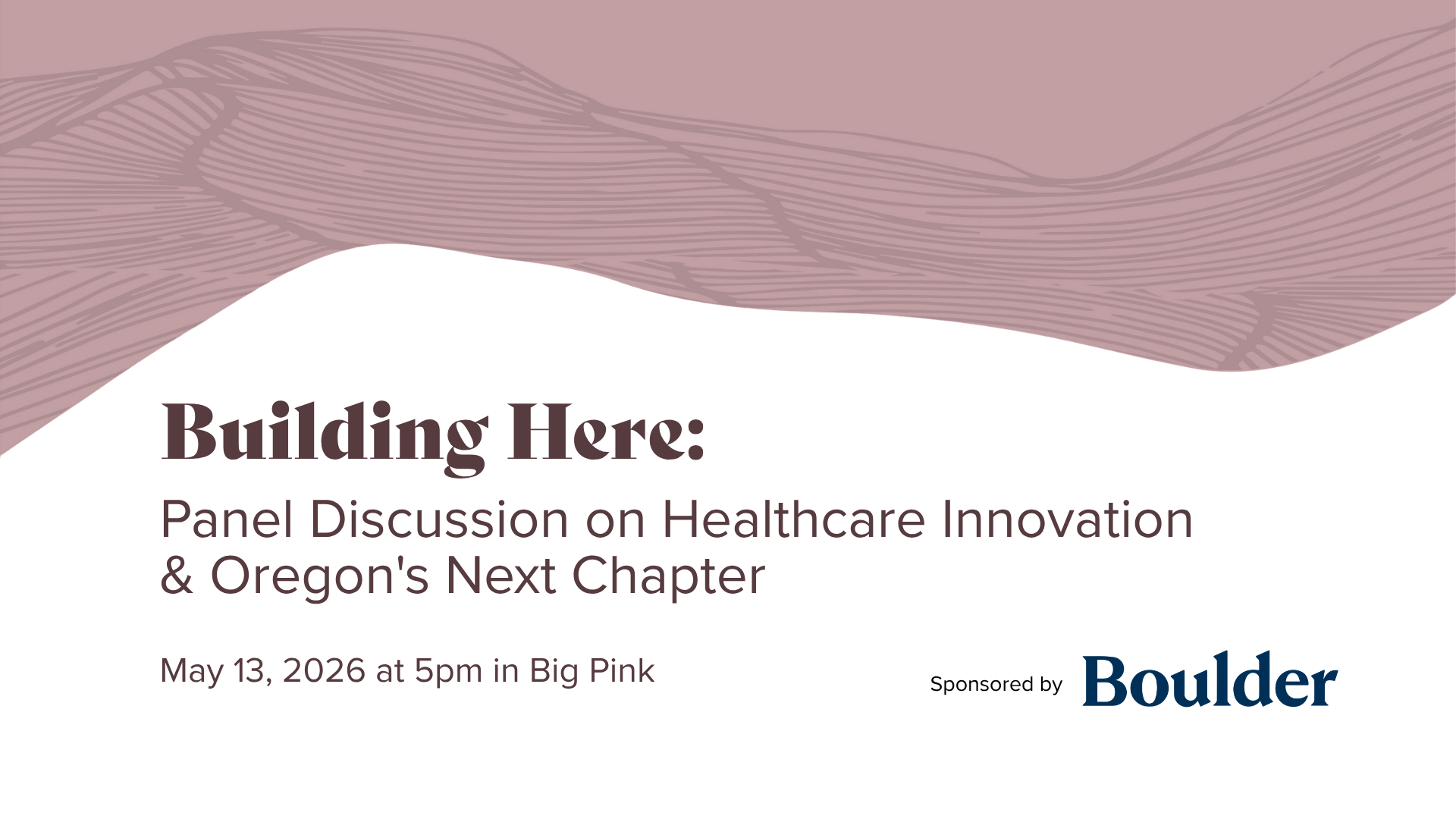 Building Here:

Panel Discussion on Healthcare Innovation & Oregon's Next Chapter

May 13, 2026 at 5pm in Big Pink

Sponsored by Boulder